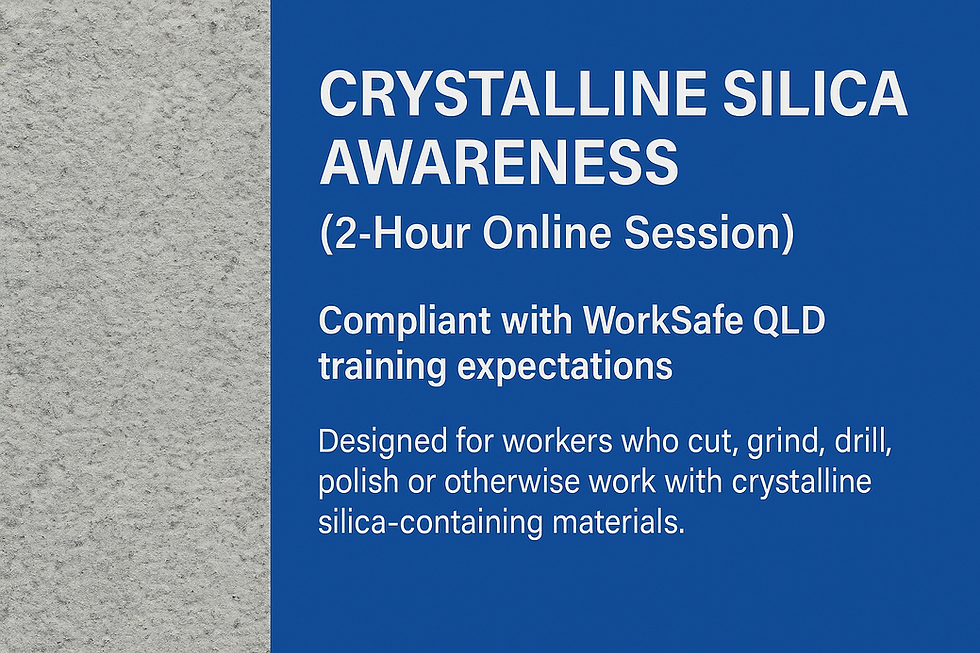 CRYSTALLINE SILICA AWARENESS

(2-Hour Online Session)

Compliant with WorkSafe QLD training expectations

Designed for workers who cut, grind, drill, polish or otherwise work with crystalline silica-containing materials.